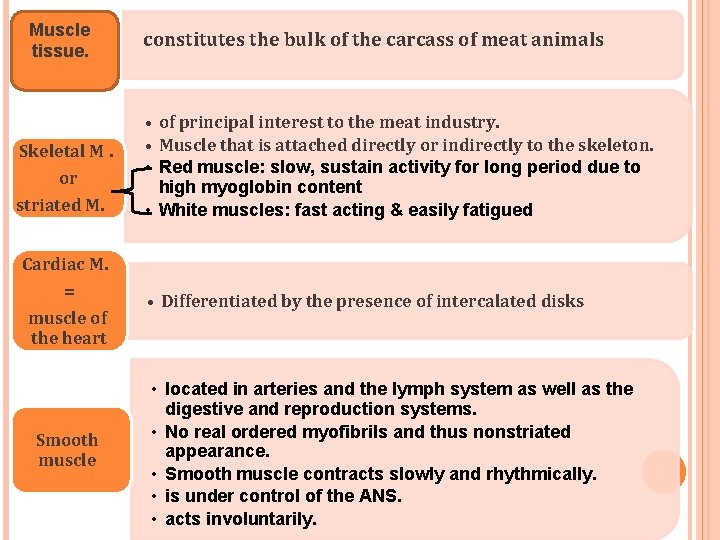 Muscle tissue.

constitutes the bulk of the carcass of meat animals

Skeletal M . or striated M.

• of principal interest to the meat industry.
• Muscle that is attached directly or indirectly to the skeleton.

Red muscle: slow, sustain activity for long period due to high myoglobin content
White muscles: fast acting & easily fatigued

Cardiac M. = muscle of the heart

• Differentiated by the presence of intercalated disks

Smooth muscle

• located in arteries and the lymph system as well as the digestive and reproduction systems.
• No real ordered myofibrils and thus nonstriated appearance.
• Smooth muscle contracts slowly and rhythmically.
• is under control of the ANS.
• acts involuntarily.